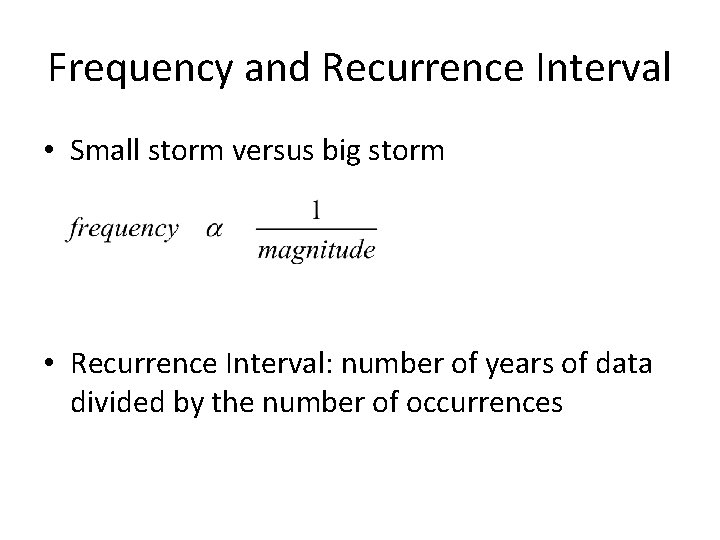 Frequency and Recurrence Interval

• Small storm versus big storm

$frequency \quad \alpha \quad \frac{1}{magnitude}$

• Recurrence Interval: number of years of data divided by the number of occurrences